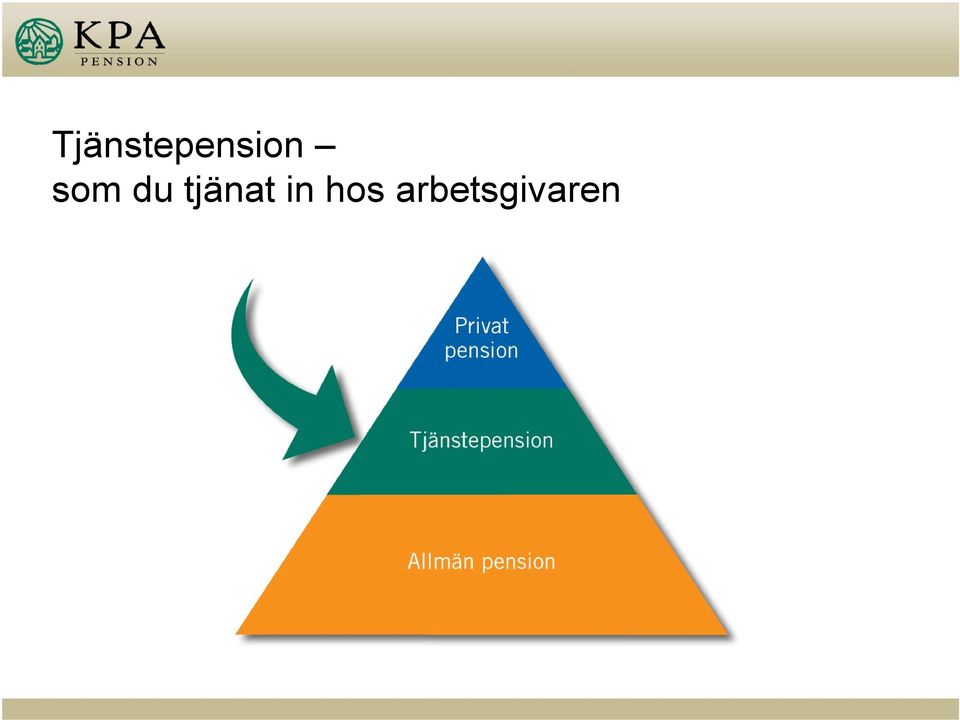 KPA
PENSION

Tjänstepension –
som du tjänat in hos arbetsgivaren

Privat pension

Tjänstepension

Allmän pension